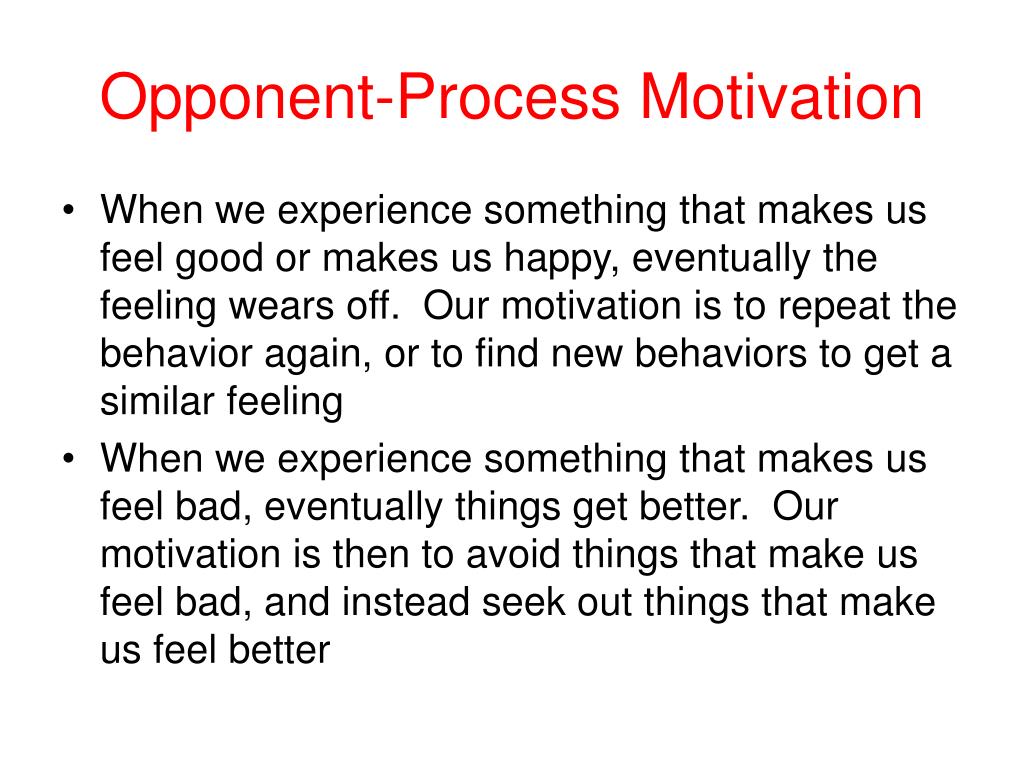 Opponent-Process Motivation

• When we experience something that makes us feel good or makes us happy, eventually the feeling wears off. Our motivation is to repeat the behavior again, or to find new behaviors to get a similar feeling

• When we experience something that makes us feel bad, eventually things get better. Our motivation is then to avoid things that make us feel bad, and instead seek out things that make us feel better